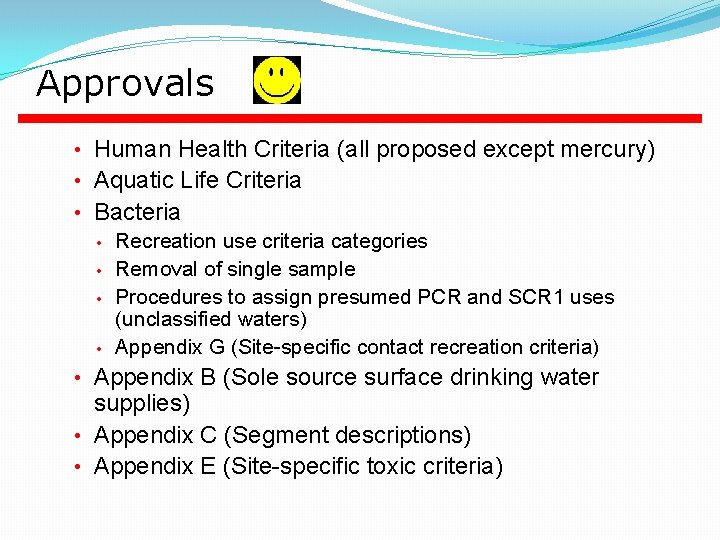 Approvals

• Human Health Criteria (all proposed except mercury)
• Aquatic Life Criteria
• Bacteria
  • Recreation use criteria categories
  • Removal of single sample
  • Procedures to assign presumed PCR and SCR1 uses (unclassified waters)
  • Appendix G (Site-specific contact recreation criteria)
• Appendix B (Sole source surface drinking water supplies)
• Appendix C (Segment descriptions)
• Appendix E (Site-specific toxic criteria)